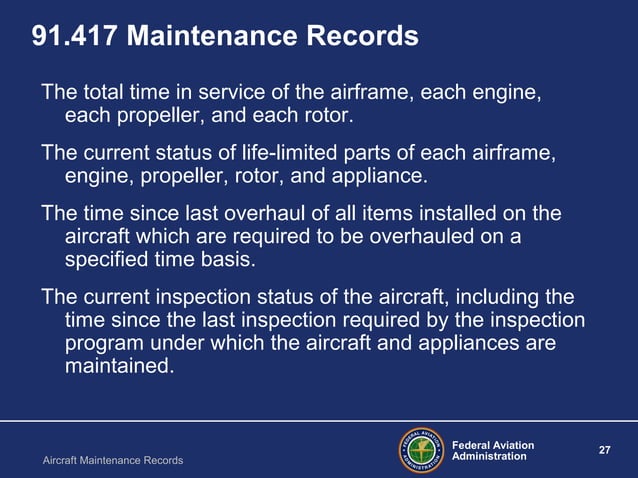 91.417 Maintenance Records

The total time in service of the airframe, each engine, each propeller, and each rotor.

The current status of life-limited parts of each airframe, engine, propeller, rotor, and appliance.

The time since last overhaul of all items installed on the aircraft which are required to be overhauled on a specified time basis.

The current inspection status of the aircraft, including the time since the last inspection required by the inspection program under which the aircraft and appliances are maintained.

Aircraft Maintenance Records

FEDERAL AVIATION ADMINISTRATION

Federal Aviation Administration

27